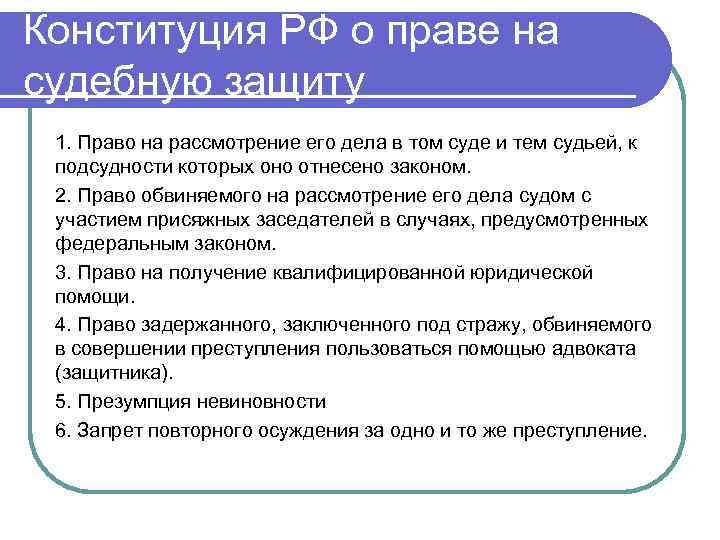 Конституция РФ о праве на судебную защиту

1. Право на рассмотрение его дела в том суде и тем судьей, к подсудности которых оно отнесено законом.

2. Право обвиняемого на рассмотрение его дела судом с участием присяжных заседателей в случаях, предусмотренных федеральным законом.

3. Право на получение квалифицированной юридической помощи.

4. Право задержанного, заключенного под стражу, обвиняемого в совершении преступления пользоваться помощью адвоката (защитника).

5. Презумпция невиновности

6. Запрет повторного осуждения за одно и то же преступление.